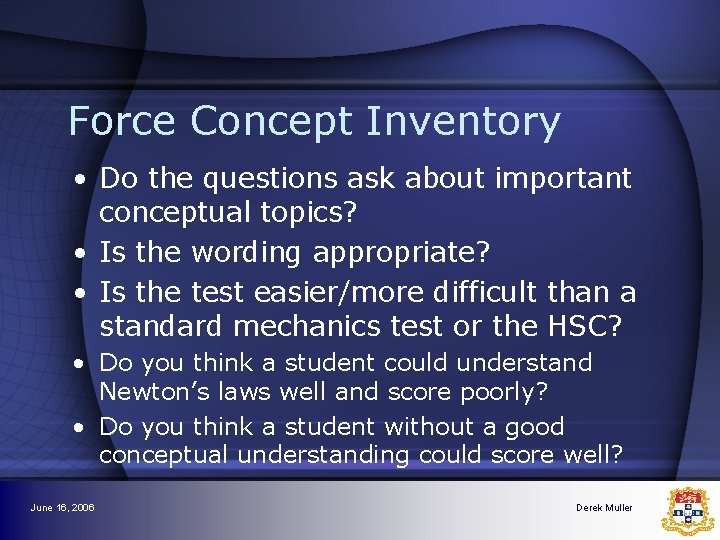 Force Concept Inventory

• Do the questions ask about important conceptual topics?
• Is the wording appropriate?
• Is the test easier/more difficult than a standard mechanics test or the HSC?
• Do you think a student could understand Newton's laws well and score poorly?
• Do you think a student without a good conceptual understanding could score well?

June 16, 2006

Derek Muller